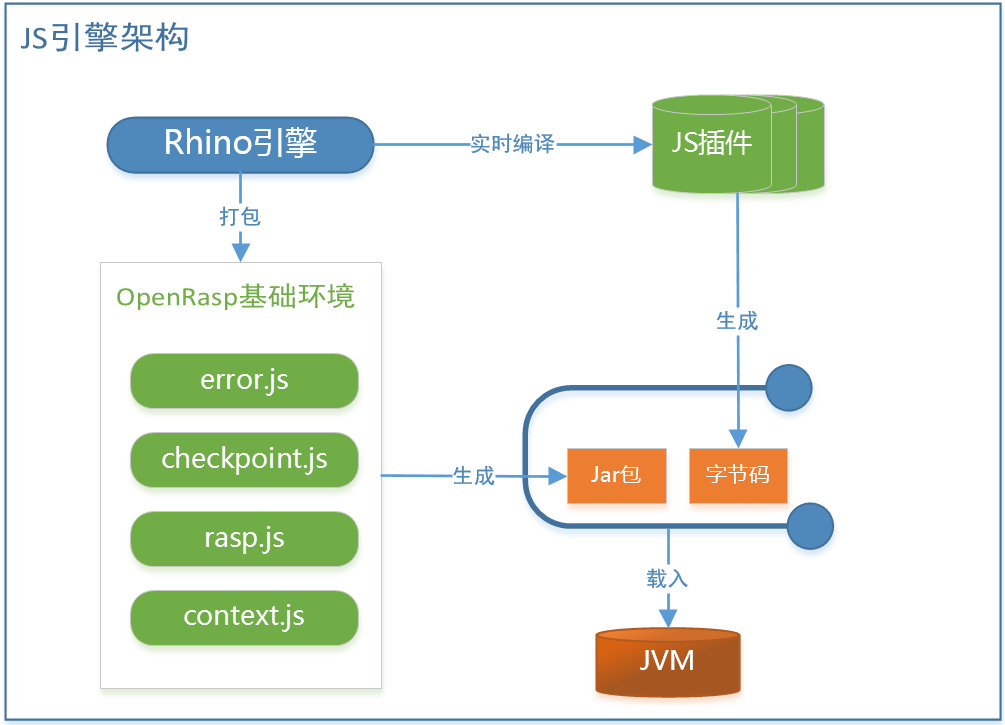 JS引擎架构

Rhino引擎

实时编译

JS插件

打包

OpenRasp基础环境

error.js

checkpoint.js

rasp.js

context.js

生成

生成

Jar包

字节码

载入

JVM